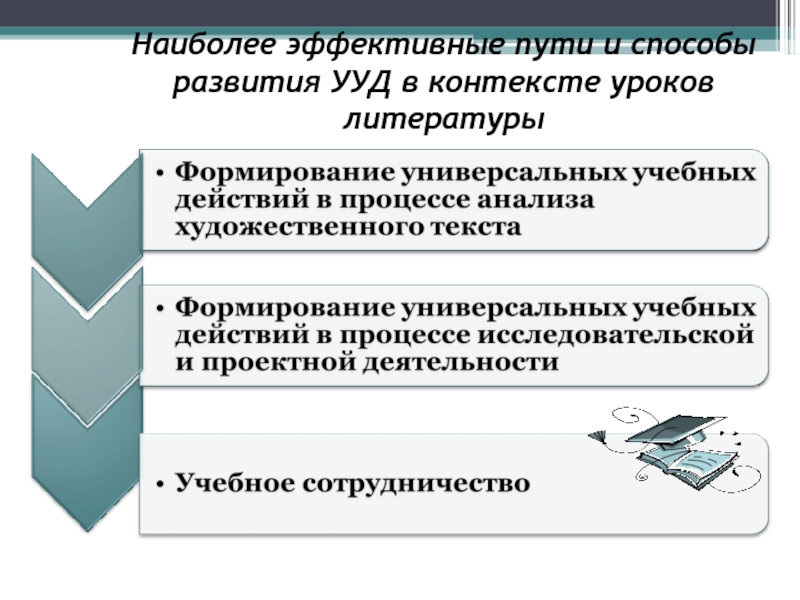 Наиболее эффективные пути и способы развития УУД в контексте уроков литературы

• Формирование универсальных учебных действий в процессе анализа художественного текста

• Формирование универсальных учебных действий в процессе исследовательской и проектной деятельности

• Учебное сотрудничество